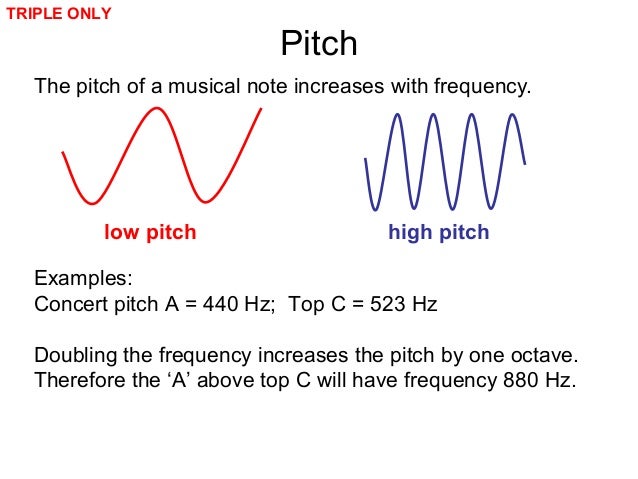 TRIPLE ONLY

Pitch

The pitch of a musical note increases with frequency.

low pitch

high pitch

Examples:
Concert pitch A = 440 Hz; Top C = 523 Hz

Doubling the frequency increases the pitch by one octave.
Therefore the ‘A’ above top C will have frequency 880 Hz.